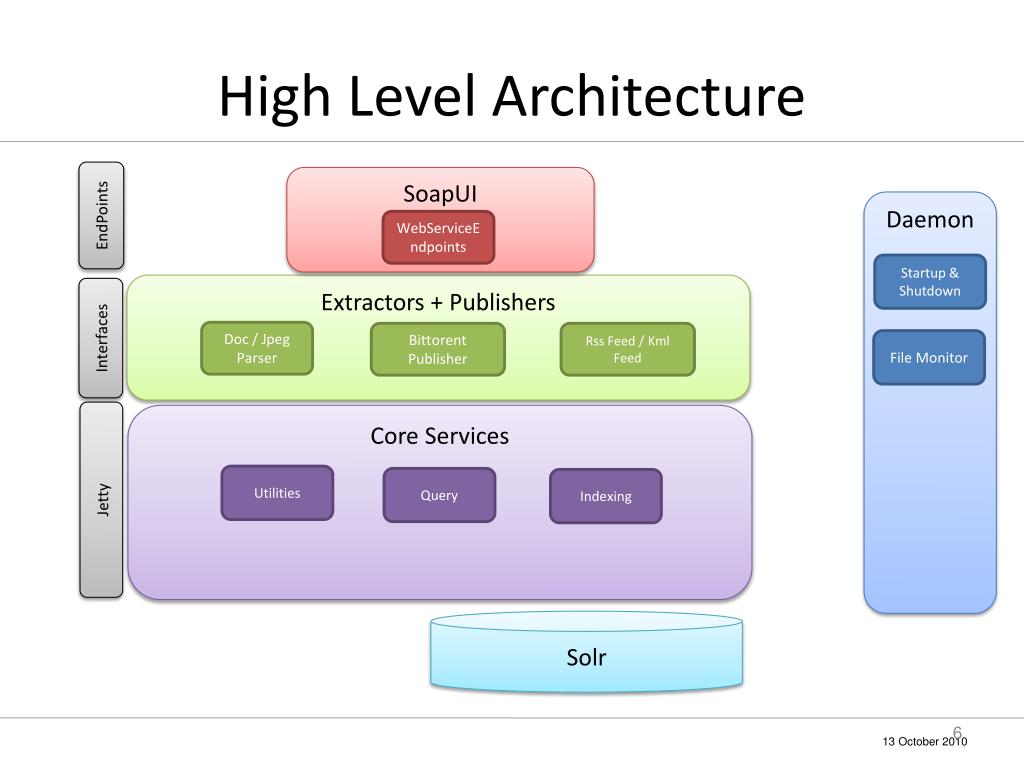 High Level Architecture

EndPoints

Interfaces

Jetty

SoapUI

WebServiceEndpoints

Extractors + Publishers

Doc / Jpeg Parser

Bittorent Publisher

Rss Feed / Kml Feed

Core Services

Utilities

Query

Indexing

Solr

Daemon

Startup & Shutdown

File Monitor

6

13 October 2010